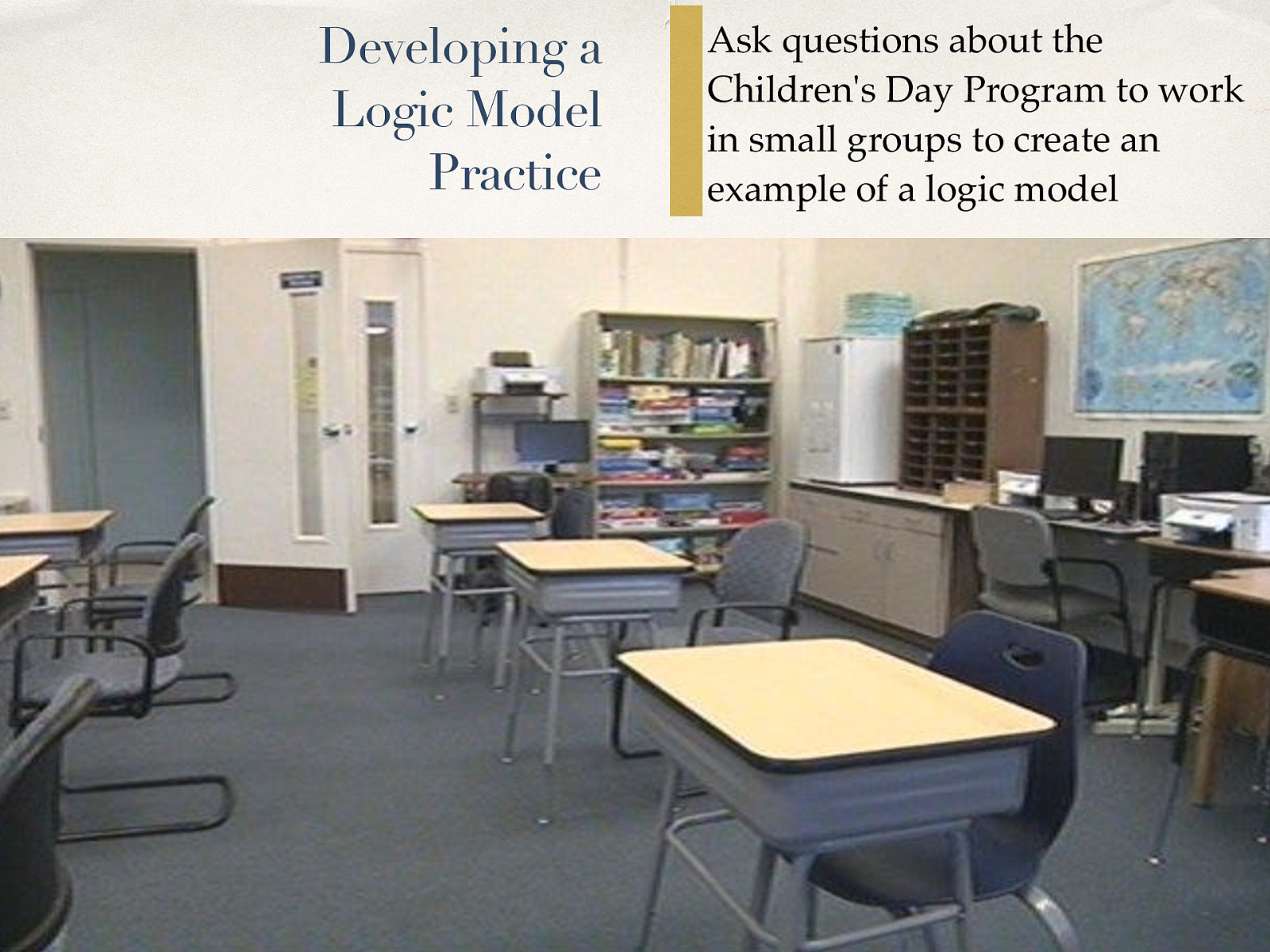 Developing a Logic Model Practice

Ask questions about the Children's Day Program to work in small groups to create an example of a logic model